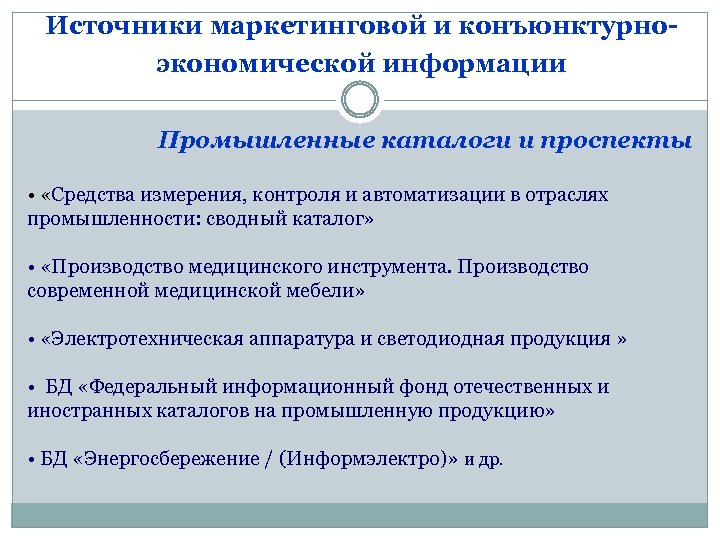 Источники маркетинговой и конъюнктурно-экономической информации

Промышленные каталоги и проспекты

• «Средства измерения, контроля и автоматизации в отраслях промышленности: сводный каталог»

• «Производство медицинского инструмента. Производство современной медицинской мебели»

• «Электротехническая аппаратура и светодиодная продукция »

• БД «Федеральный информационный фонд отечественных и иностранных каталогов на промышленную продукцию»

• БД «Энергосбережение / (Информэлектро)» и др.